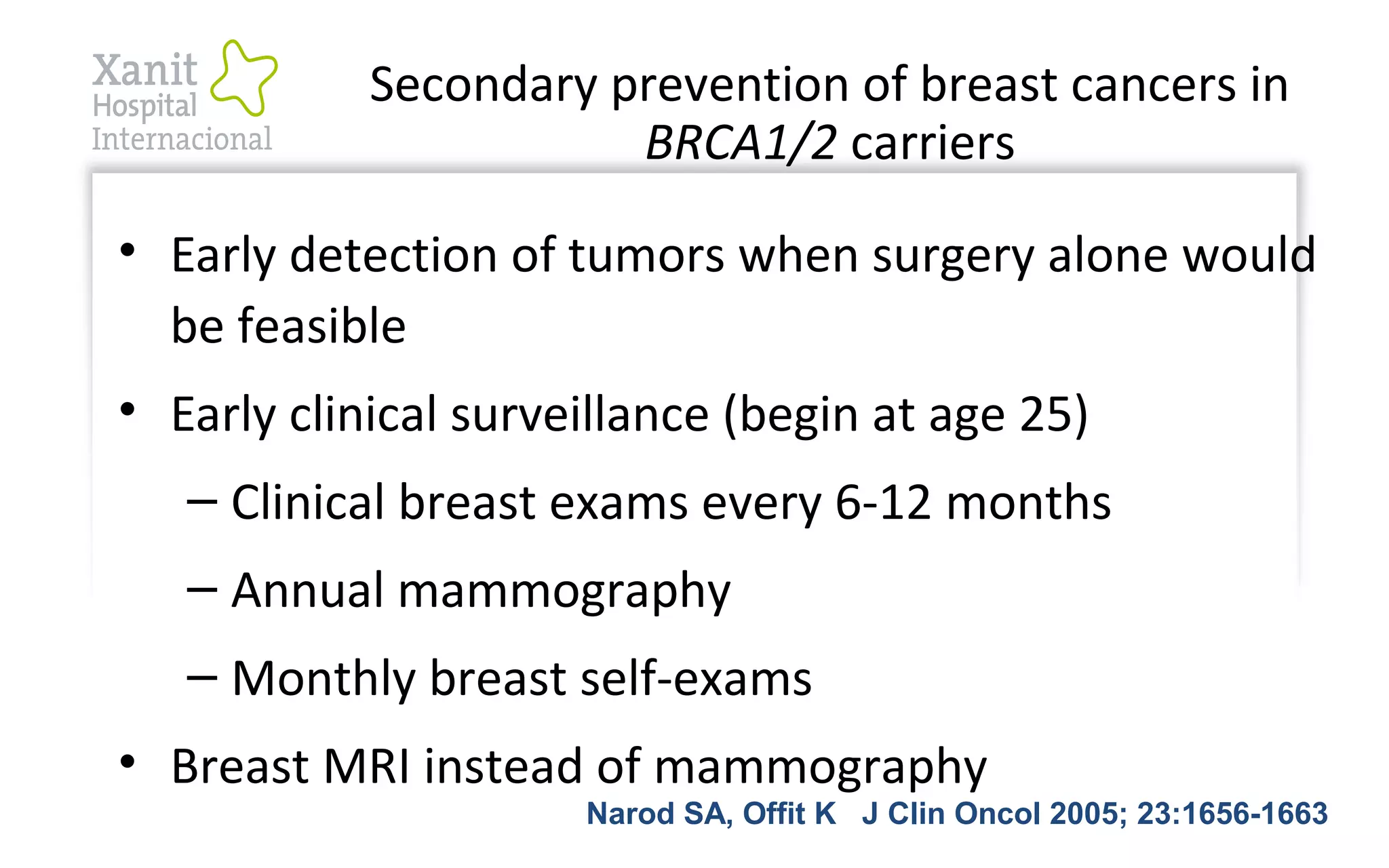 Xanit Hospital Internacional

Secondary prevention of breast cancers in BRCA1/2 carriers

• Early detection of tumors when surgery alone would be feasible

• Early clinical surveillance (begin at age 25)

– Clinical breast exams every 6-12 months

– Annual mammography

– Monthly breast self-exams

• Breast MRI instead of mammography

Narod SA, Offit K J Clin Oncol 2005; 23:1656-1663